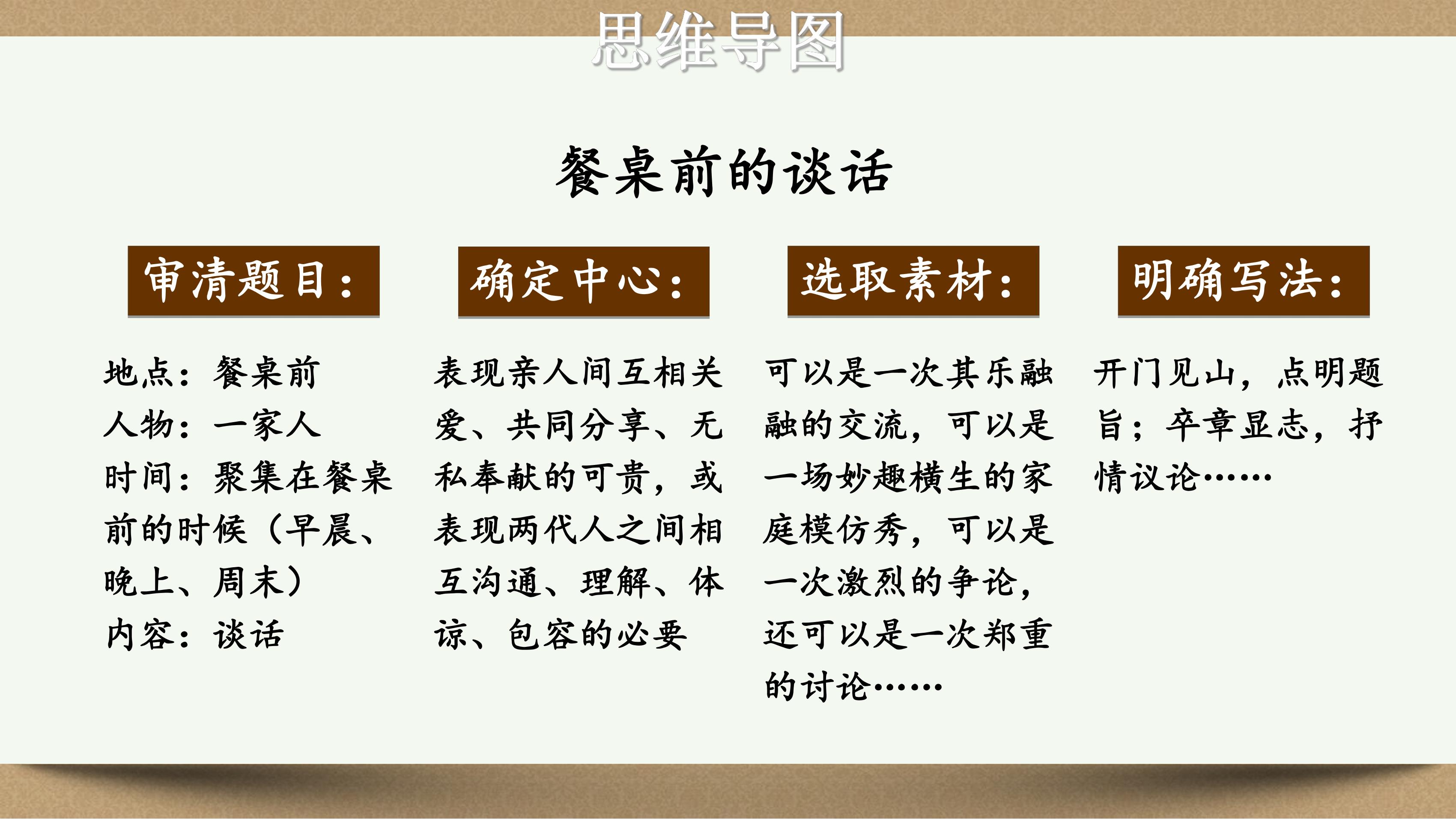 思维导图

餐桌前的谈话

审清题目：

地点：餐桌前
人物：一家人
时间：聚集在餐桌前的时候（早晨、晚上、周末）
内容：谈话

确定中心：

表现亲人间互相关爱、共同分享、无私奉献的可贵，或表现两代人之间相互沟通、理解、体谅、包容的必要

选取素材：

可以是一次其乐融融的交流，可以是一场妙趣横生的家庭模仿秀，可以是一次激烈的争论，还可以是一次郑重的讨论……

明确写法：

开门见山，点明题旨；卒章显志，抒情议论……